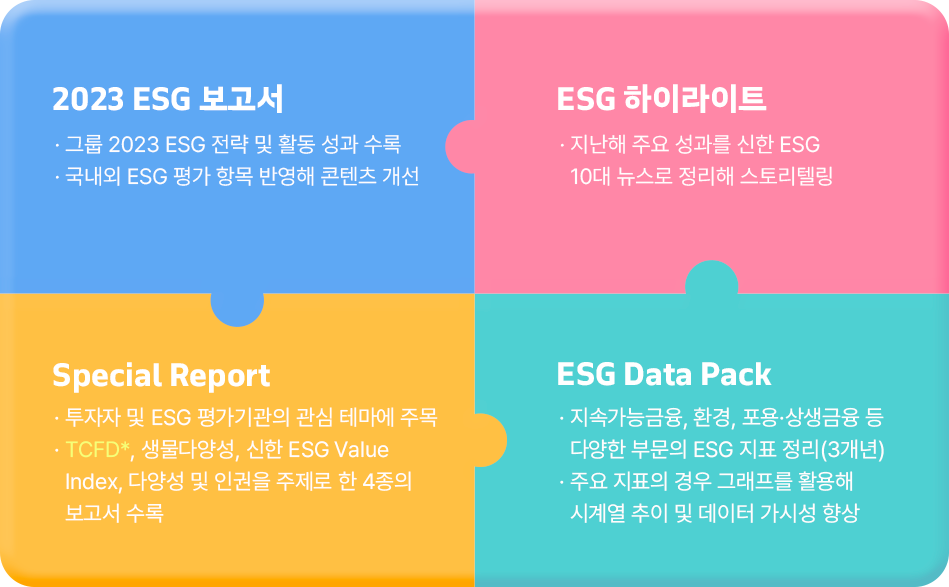 2023 ESG 보고서

· 그룹 2023 ESG 전략 및 활동 성과 수록
· 국내외 ESG 평가 항목 반영해 콘텐츠 개선

ESG 하이라이트

· 지난해 주요 성과를 신한 ESG 10대 뉴스로 정리해 스토리텔링

Special Report

· 투자자 및 ESG 평가기관의 관심 테마에 주목
· TCFD*, 생물다양성, 신한 ESG Value Index, 다양성 및 인권을 주제로 한 4종의 보고서 수록

ESG Data Pack

· 지속가능금융, 환경, 포용·상생금융 등 다양한 부문의 ESG 지표 정리(3개년)
· 주요 지표의 경우 그래프를 활용해 시계열 추이 및 데이터 가시성 향상